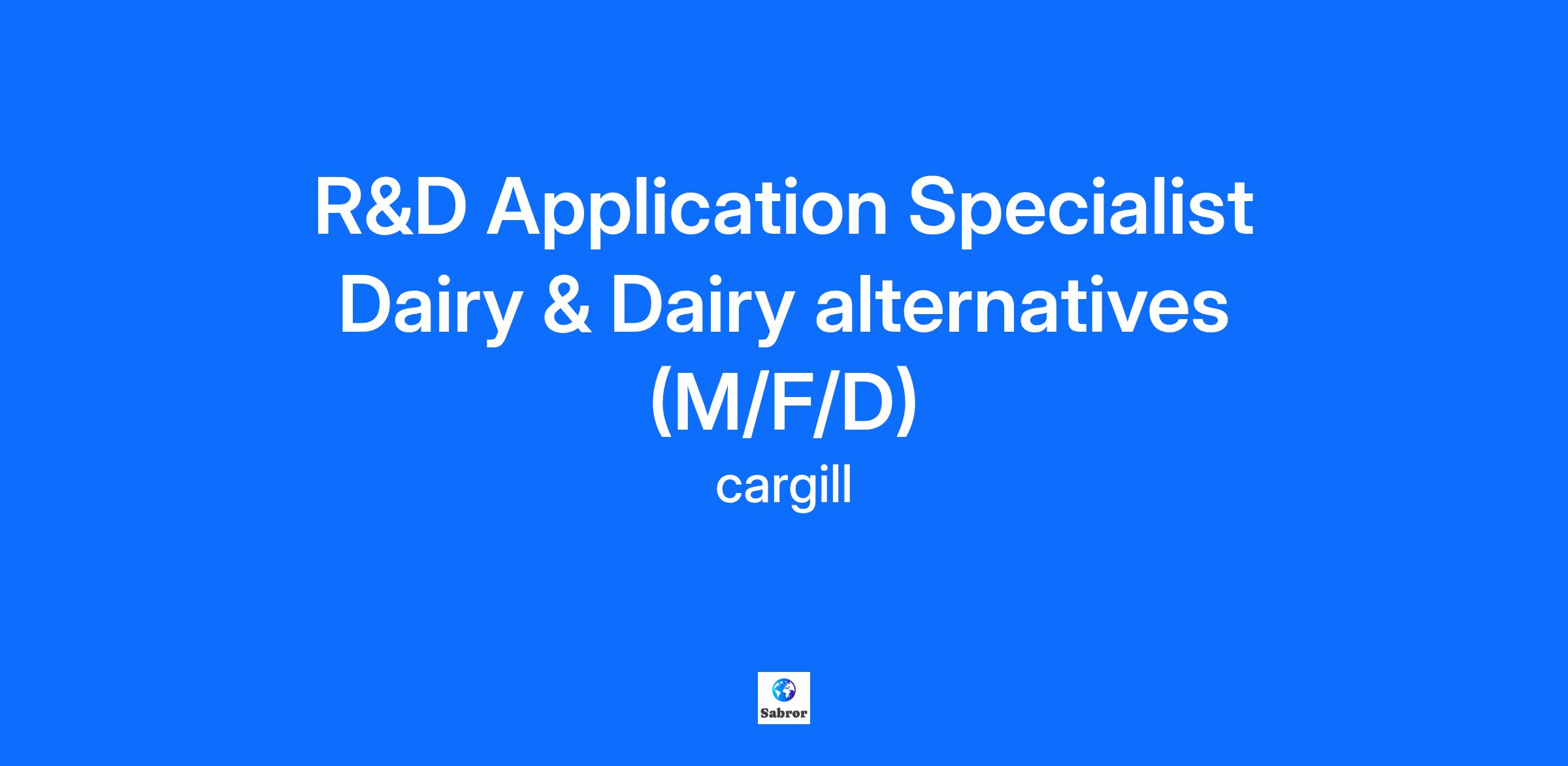 R&D Application Specialist Dairy & Dairy alternatives (M/F/D)

cargill

Sabror